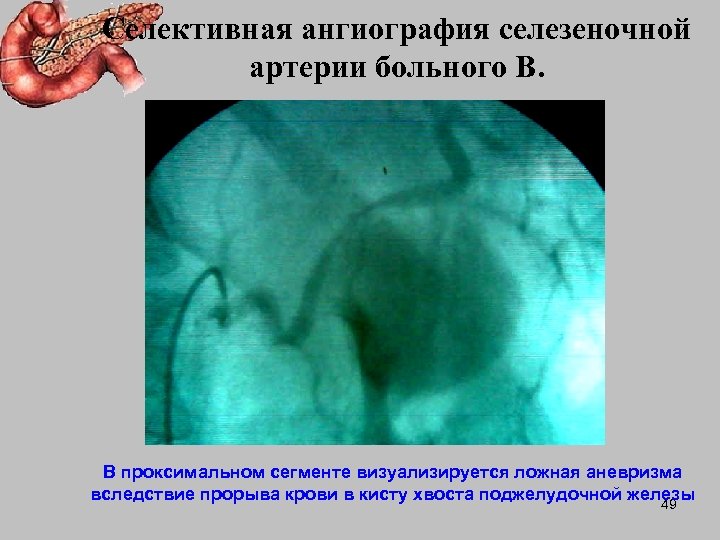 Селективная ангиография селезеночной артерии больного В.

В проксимальном сегменте визуализируется ложная аневризма вследствие прорыва крови в кисту хвоста поджелудочной железы

49